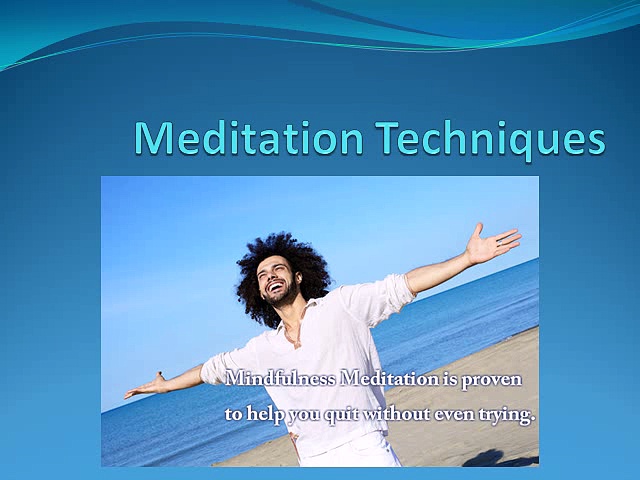 Meditation Techniques

Mindfulness Meditation is proven to help you quit without even trying.